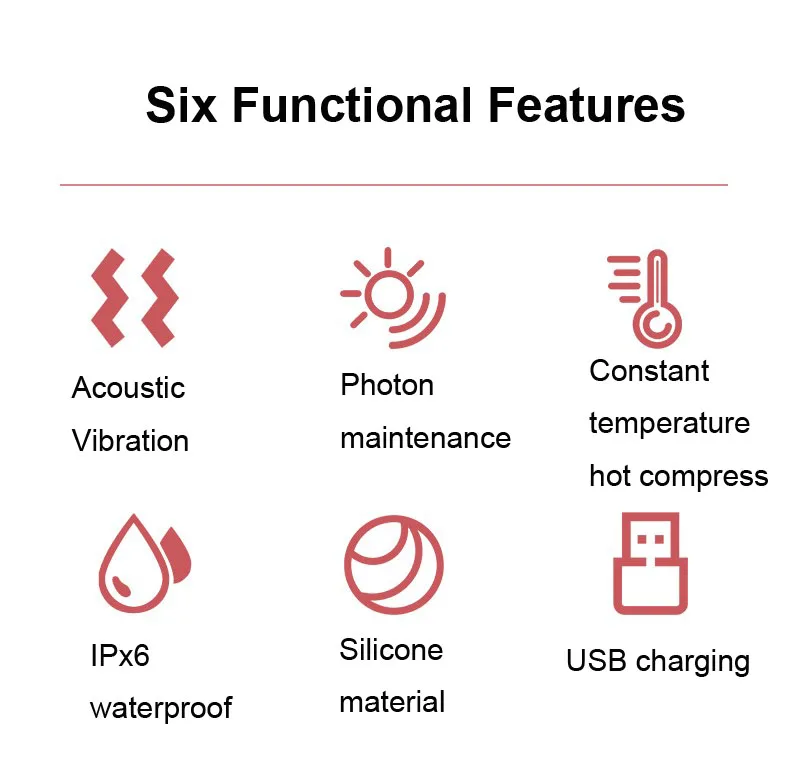 Six Functional Features

Acoustic Vibration

Photon maintenance

Constant temperature hot compress

IPx6 waterproof

Silicone material

USB charging